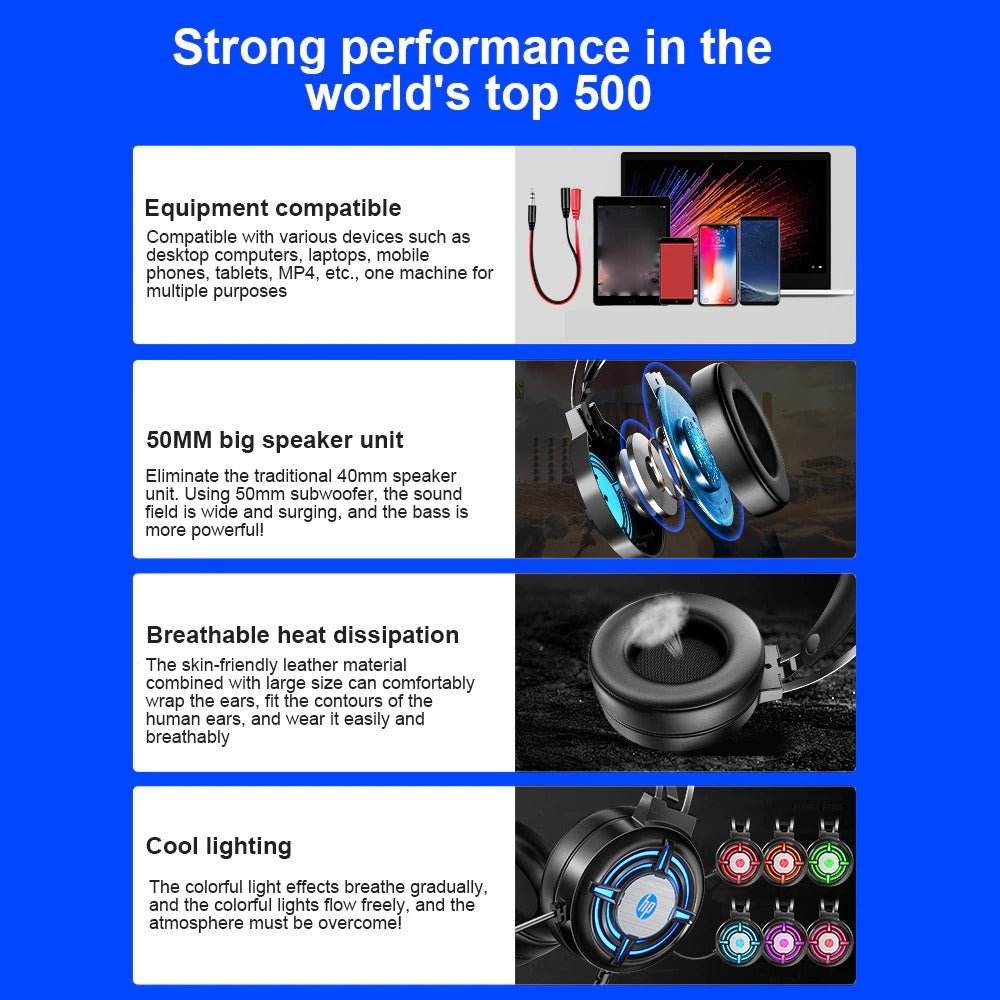 Strong performance in the world's top 500

Equipment compatible

Compatible with various devices such as desktop computers, laptops, mobile phones, tablets, MP4, etc., one machine for multiple purposes

50MM big speaker unit

Eliminate the traditional 40mm speaker unit. Using 50mm subwoofer, the sound field is wide and surging, and the bass is more powerful!

Breathable heat dissipation

The skin-friendly leather material combined with large size can comfortably wrap the ears, fit the contours of the human ears, and wear it easily and breathably

Cool lighting

The colorful light effects breathe gradually, and the colorful lights flow freely, and the atmosphere must be overcome!

hp